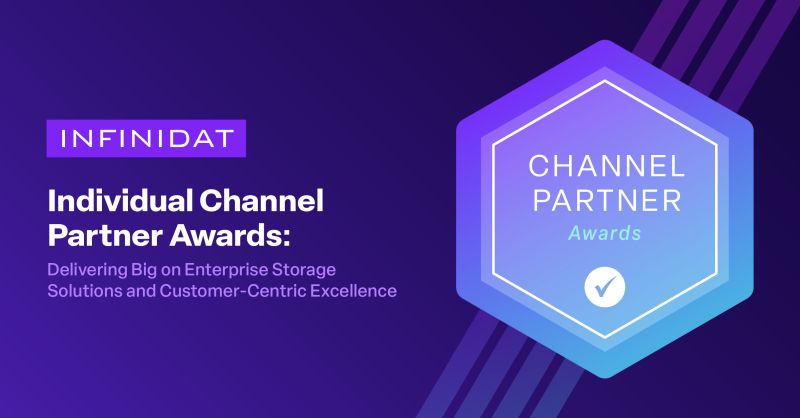 INFINIDAT

Individual Channel Partner Awards:

Delivering Big on Enterprise Storage Solutions and Customer-Centric Excellence

CHANNEL PARTNER
Awards